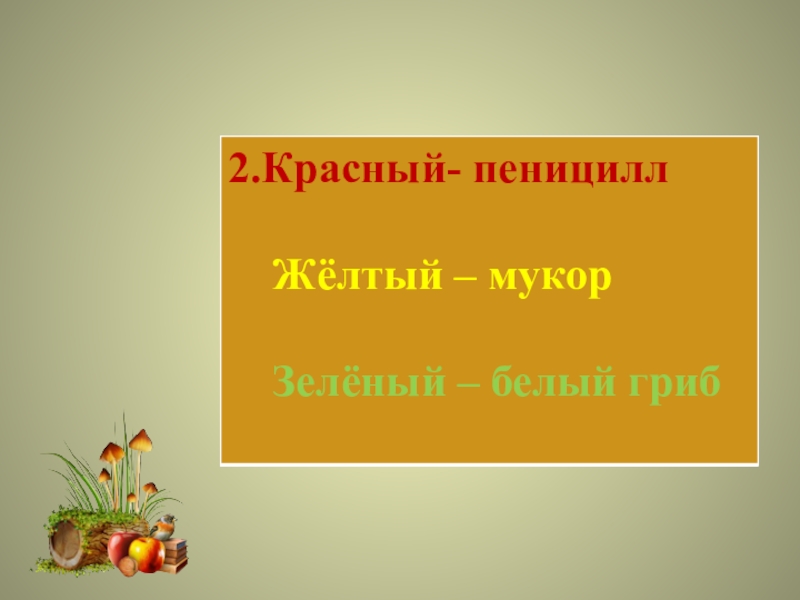 2.Красный- пеницилл

Жёлтый – мукор

Зелёный – белый гриб